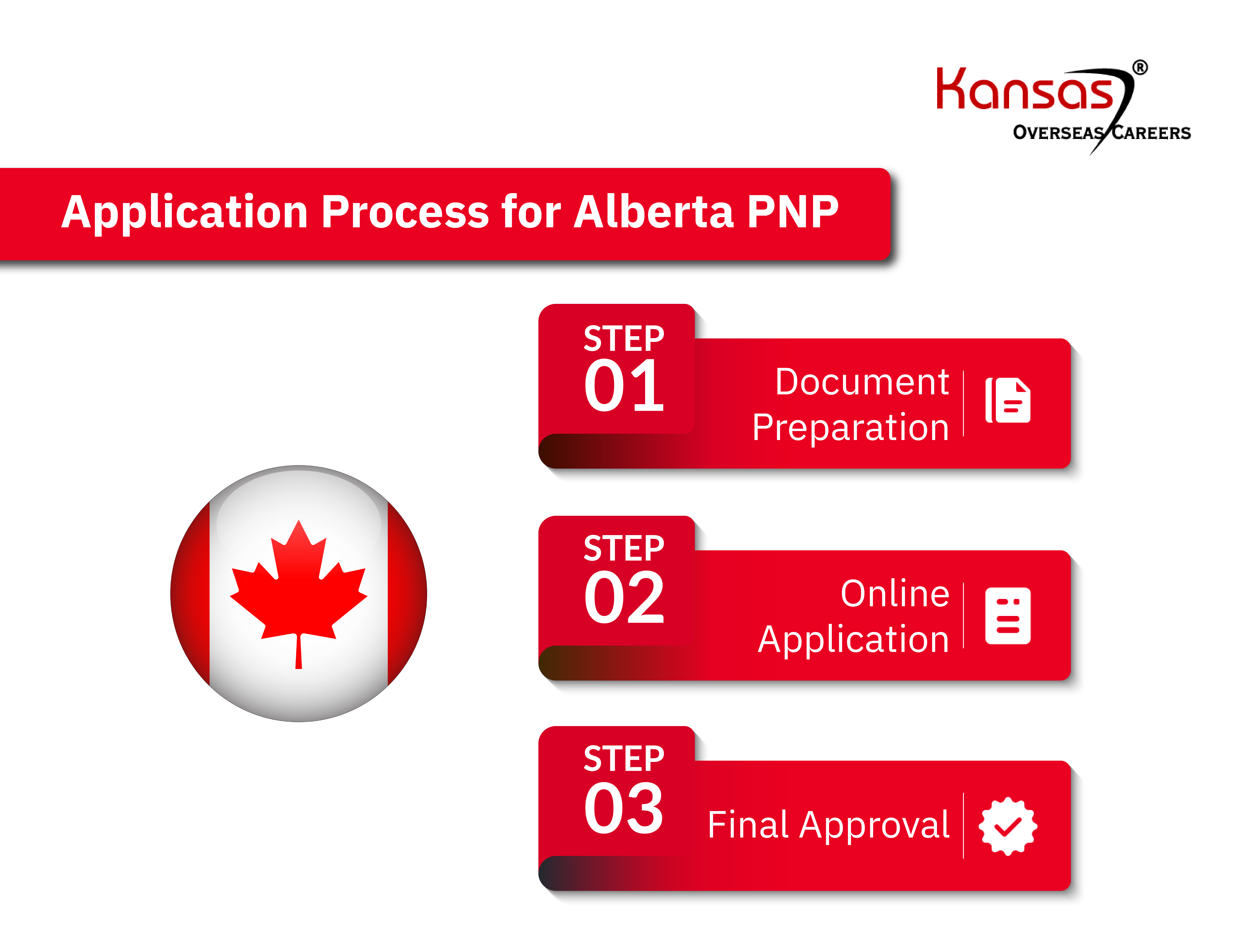 Kansas®
OVERSEAS CAREERS

Application Process for Alberta PNP

STEP 01
Document Preparation

STEP 02
Online Application

STEP 03
Final Approval